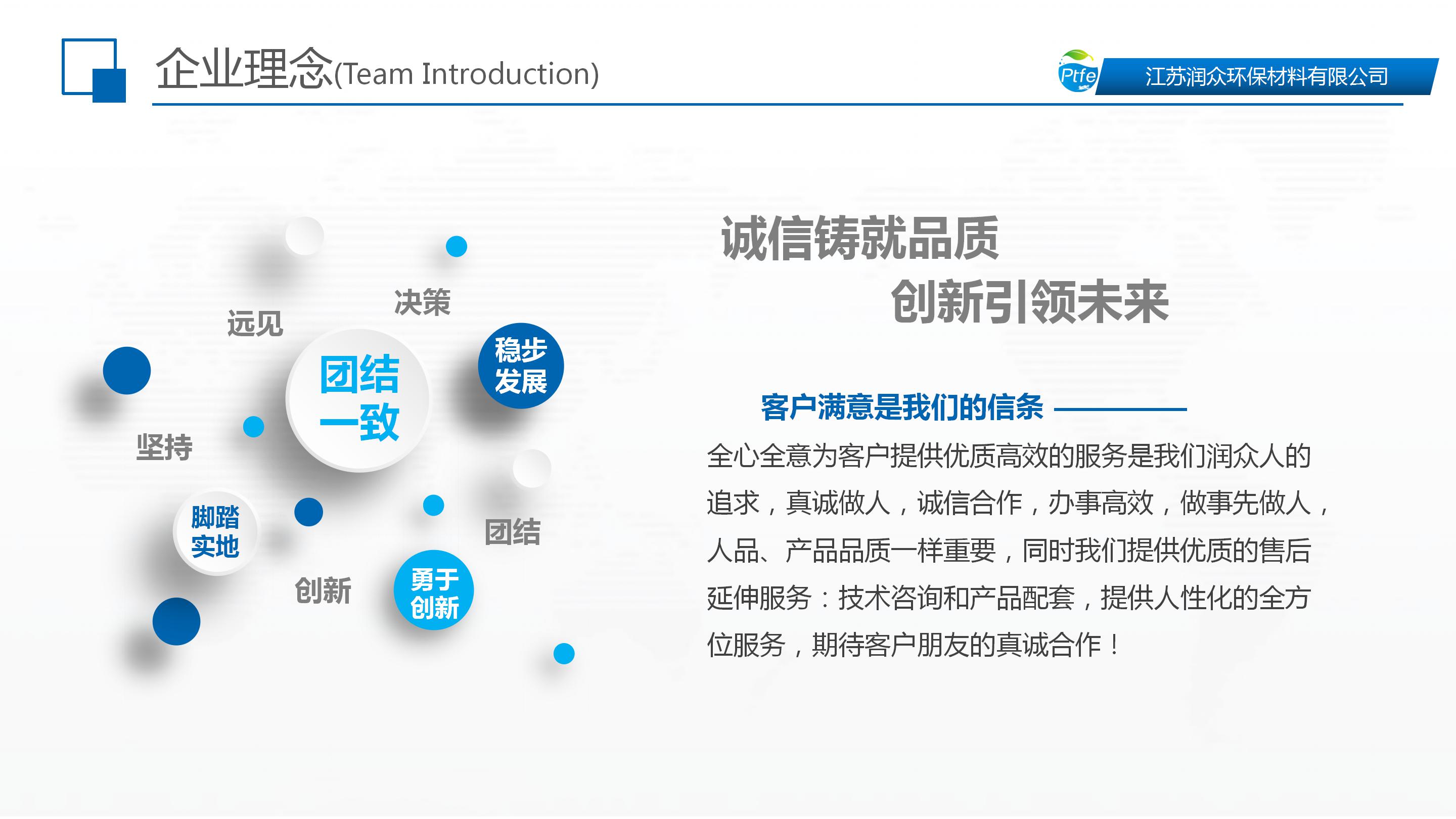 企业理念(Team Introduction)

Ptfe

江苏润众环保材料有限公司

远见

决策

团结一致

稳步发展

坚持

脚踏实地

团结

创新

勇于创新

诚信铸就品质

创新引领未来

客户满意是我们的信条

全心全意为客户提供优质高效的服务是我们润众人的追求，真诚做人，诚信合作，办事高效，做事先做人，人品、产品品质一样重要，同时我们提供优质的售后延伸服务：技术咨询和产品配套，提供人性化的全方位服务，期待客户朋友的真诚合作！